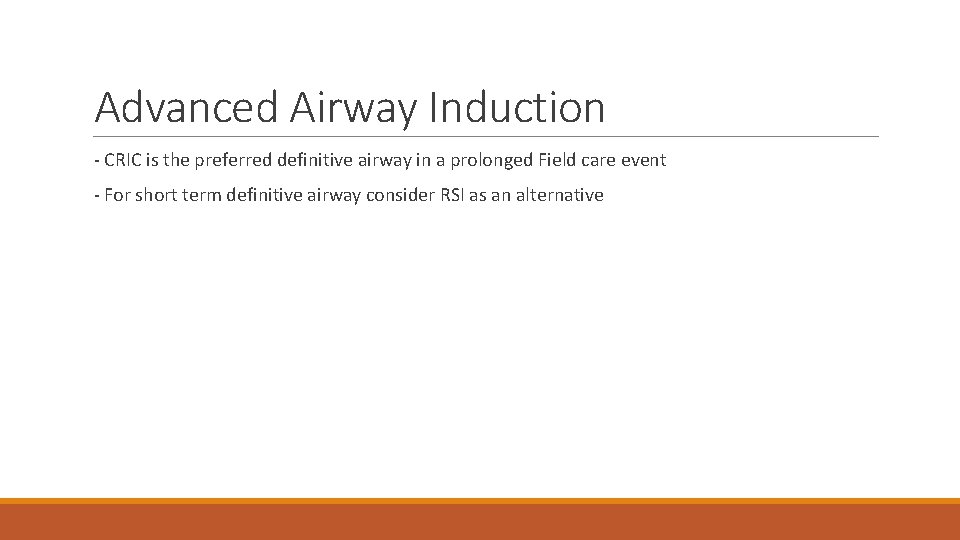 Advanced Airway Induction

- CRIC is the preferred definitive airway in a prolonged Field care event

- For short term definitive airway consider RSI as an alternative